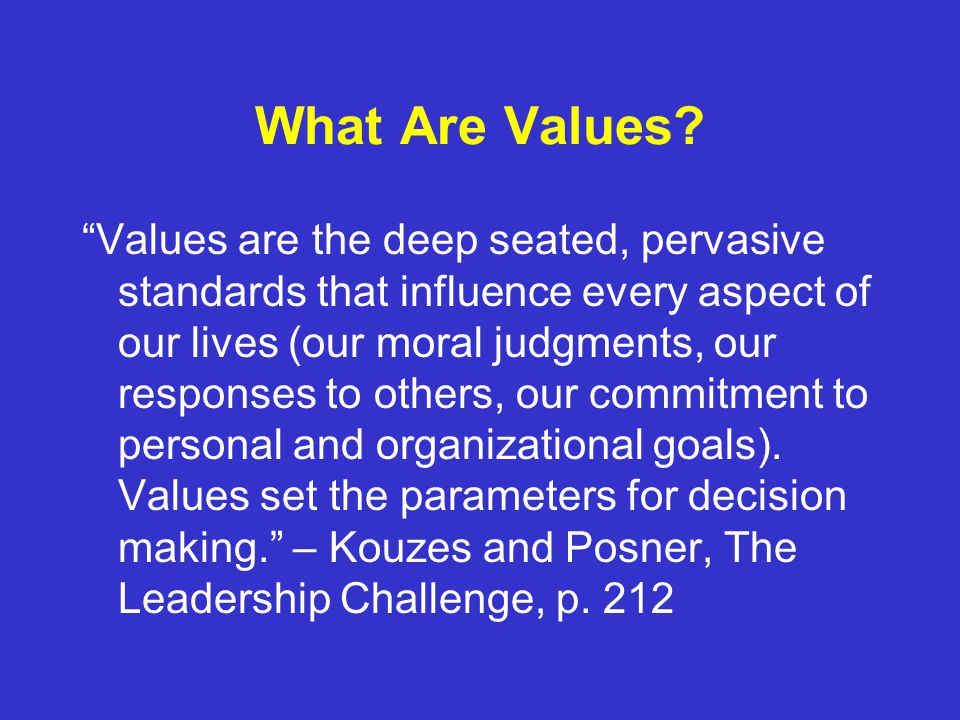 What Are Values?

“Values are the deep seated, pervasive standards that influence every aspect of our lives (our moral judgments, our responses to others, our commitment to personal and organizational goals). Values set the parameters for decision making.” – Kouzes and Posner, The Leadership Challenge, p. 212